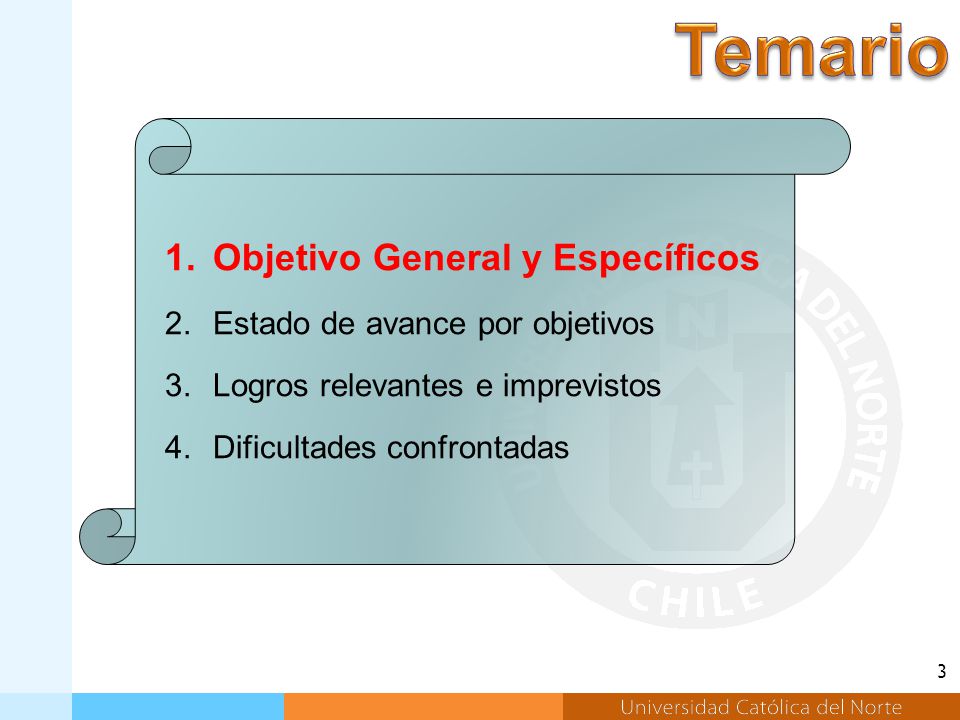 Temario

1. Objetivo General y Específicos
2. Estado de avance por objetivos
3. Logros relevantes e imprevistos
4. Dificultades confrontadas

DEL NORTE
CHILE

3

Universidad Católica del Norte